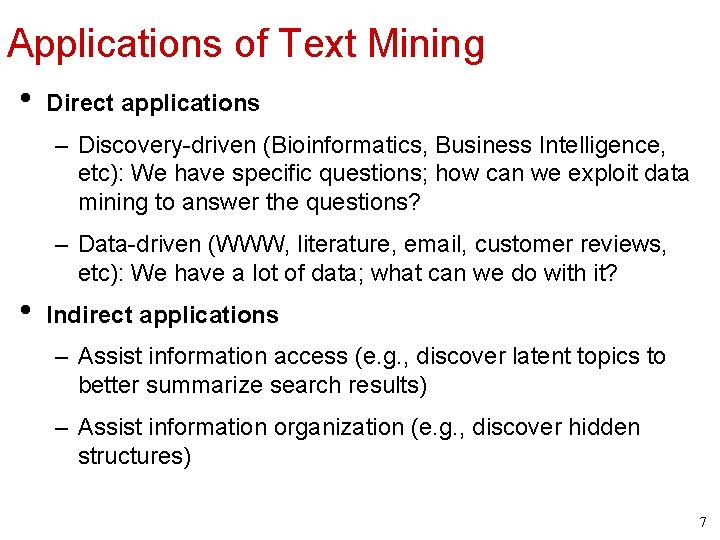 Applications of Text Mining

• Direct applications

– Discovery-driven (Bioinformatics, Business Intelligence, etc): We have specific questions; how can we exploit data mining to answer the questions?

– Data-driven (WWW, literature, email, customer reviews, etc): We have a lot of data; what can we do with it?

• Indirect applications

– Assist information access (e.g., discover latent topics to better summarize search results)

– Assist information organization (e.g., discover hidden structures)

7